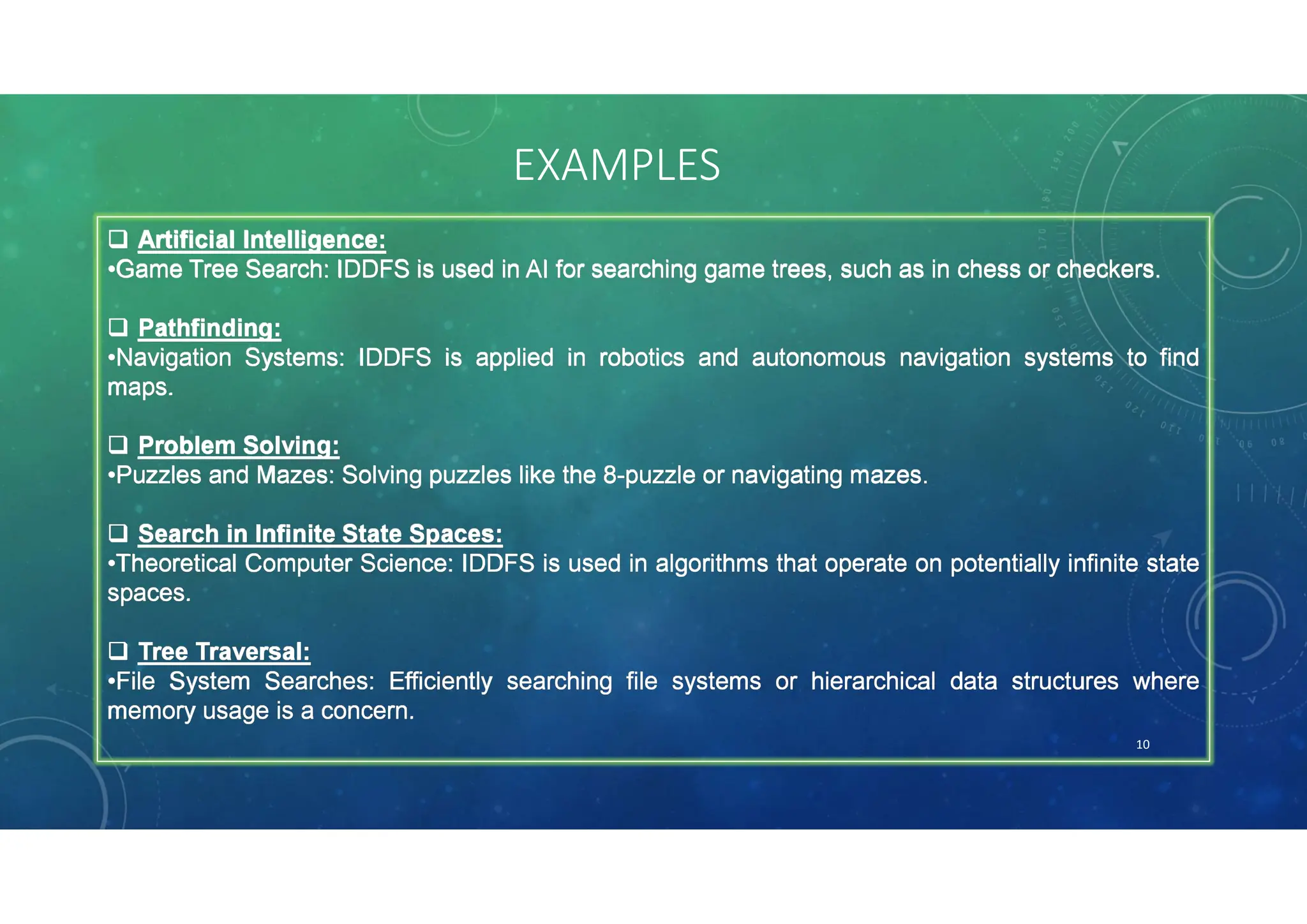 EXAMPLES

❑ Artificial Intelligence:
•Game Tree Search: IDDFS is used in AI for searching game trees, such as in chess or checkers.

❑ Pathfinding:
•Navigation Systems: IDDFS is applied in robotics and autonomous navigation systems to find maps.

❑ Problem Solving:
•Puzzles and Mazes: Solving puzzles like the 8-puzzle or navigating mazes.

❑ Search in Infinite State Spaces:
•Theoretical Computer Science: IDDFS is used in algorithms that operate on potentially infinite state spaces.

❑ Tree Traversal:
•File System Searches: Efficiently searching file systems or hierarchical data structures where memory usage is a concern.

10